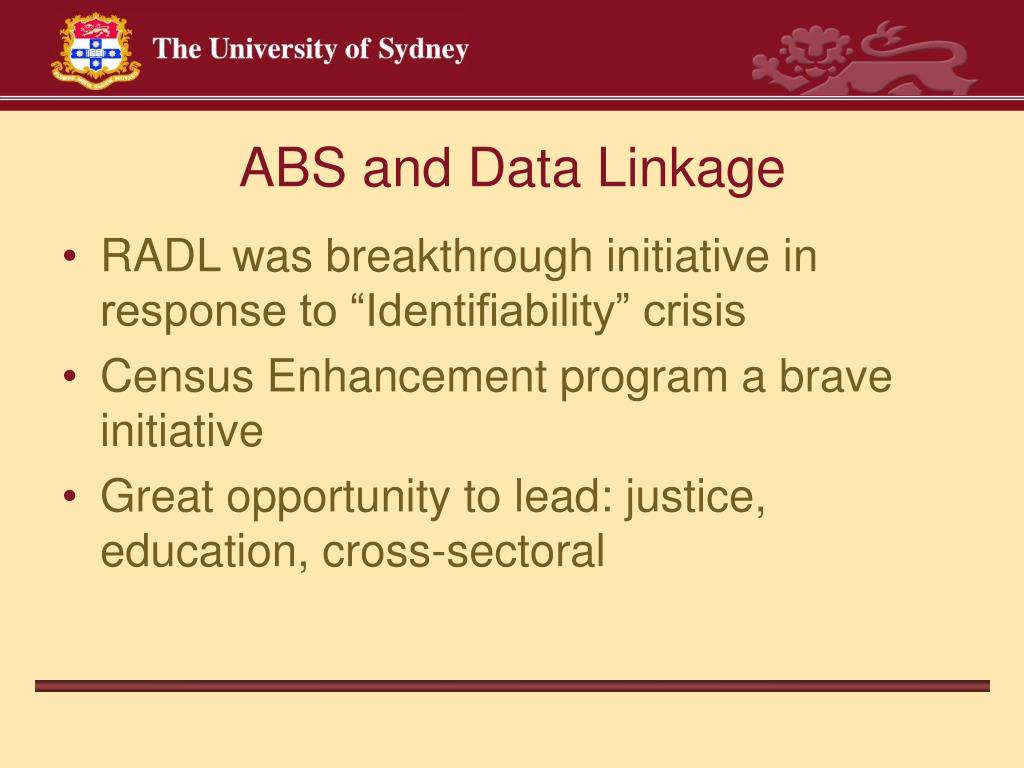 The University of Sydney

ABS and Data Linkage

• RADL was breakthrough initiative in response to “Identifiability” crisis
• Census Enhancement program a brave initiative
• Great opportunity to lead: justice, education, cross-sectoral